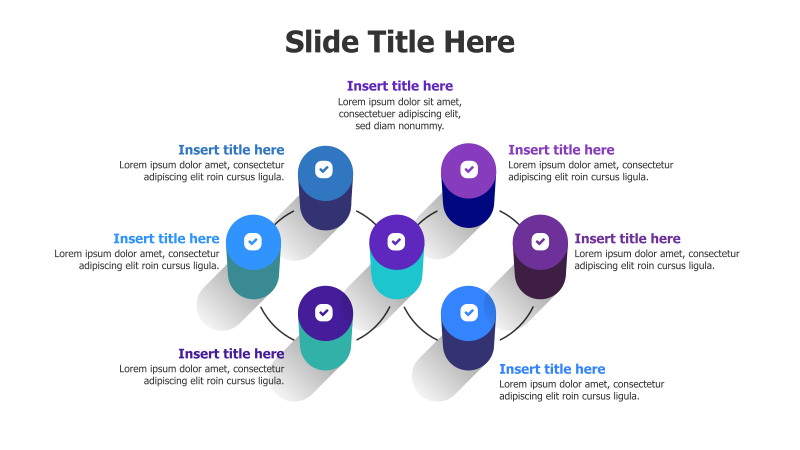 Slide Title Here

Insert title here
Lorem ipsum dolor sit amet, consectetuer adipiscing elit, sed diam nonummy.

Insert title here
Lorem ipsum dolor amet, consectetur adipiscing elit roin cursus ligula.

Insert title here
Lorem ipsum dolor amet, consectetur adipiscing elit roin cursus ligula.

Insert title here
Lorem ipsum dolor amet, consectetur adipiscing elit roin cursus ligula.

Insert title here
Lorem ipsum dolor amet, consectetur adipiscing elit roin cursus ligula.

Insert title here
Lorem ipsum dolor amet, consectetur adipiscing elit roin cursus ligula.

Insert title here
Lorem ipsum dolor amet, consectetur adipiscing elit roin cursus ligula.